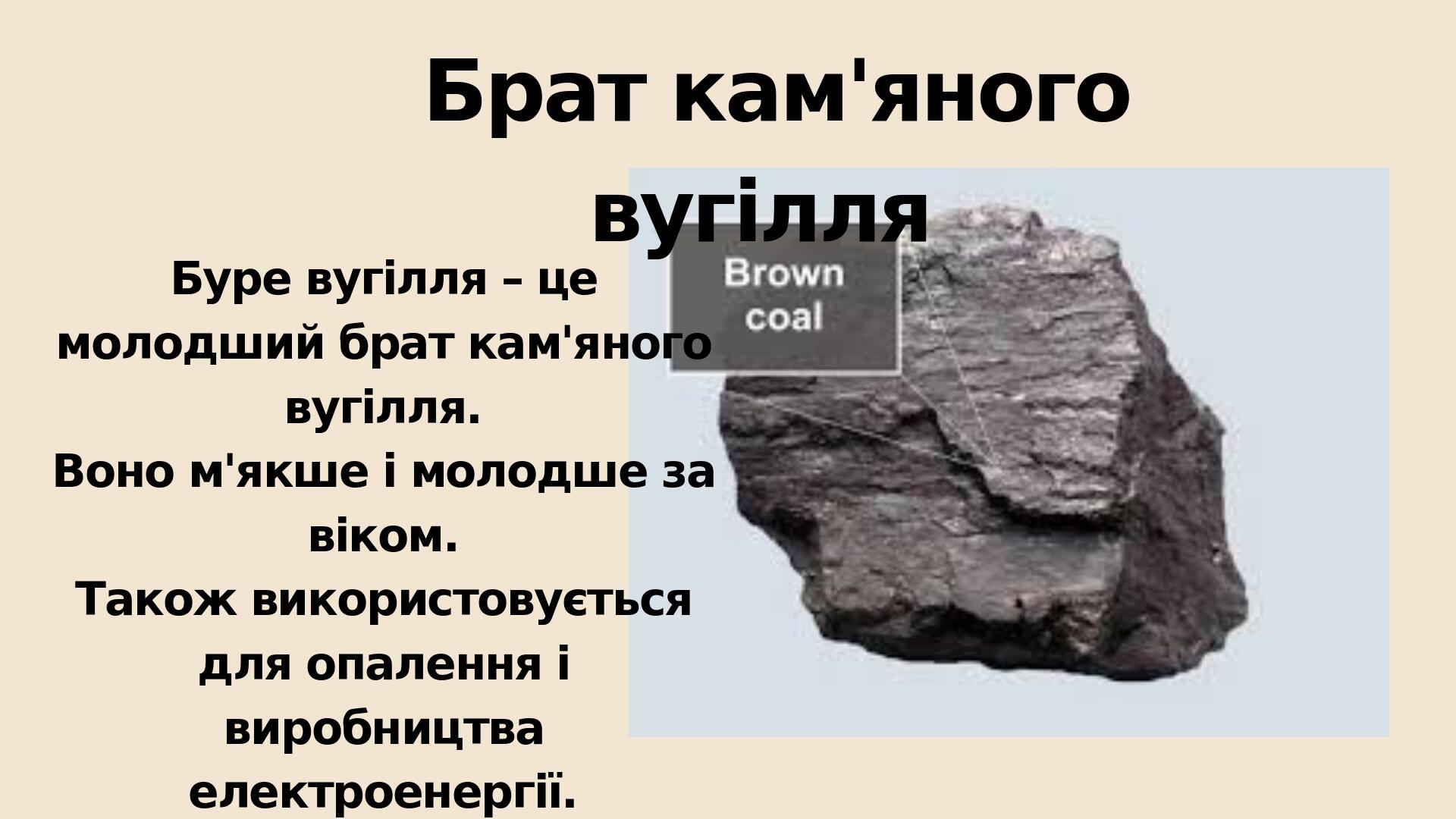 Брат кам'яного вугілля

Буре вугілля – це молодший брат кам'яного вугілля.
Воно м'якше і молодше за віком.
Також використовується для опалення і виробництва електроенергії.

Brown coal